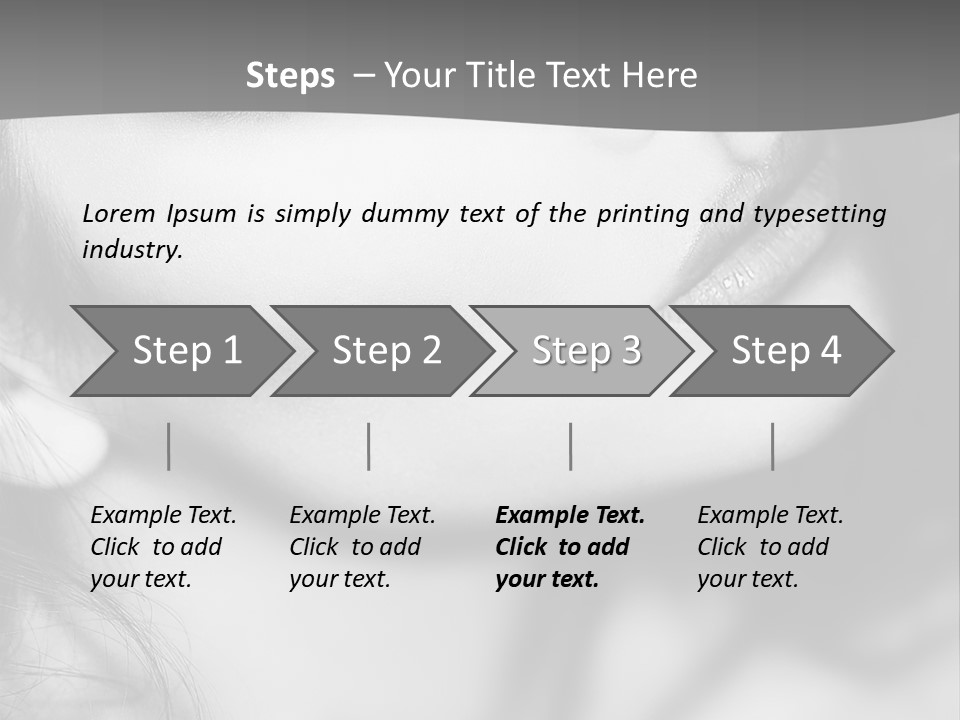 Steps – Your Title Text Here

Lorem Ipsum is simply dummy text of the printing and typesetting industry.

Step 1

Step 2

Step 3

Step 4

Example Text. Click to add your text.

Example Text. Click to add your text.

Example Text. Click to add your text.

Example Text. Click to add your text.